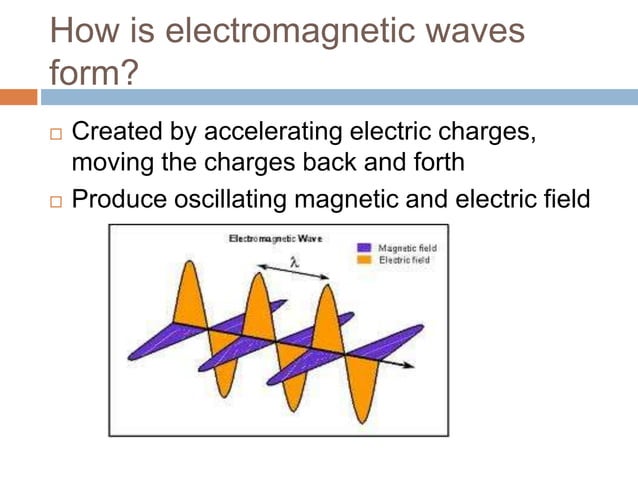 How is electromagnetic waves form?

□ Created by accelerating electric charges, moving the charges back and forth
□ Produce oscillating magnetic and electric field

Electromagnetic Wave
Magnetic field
Electric field
$\lambda$